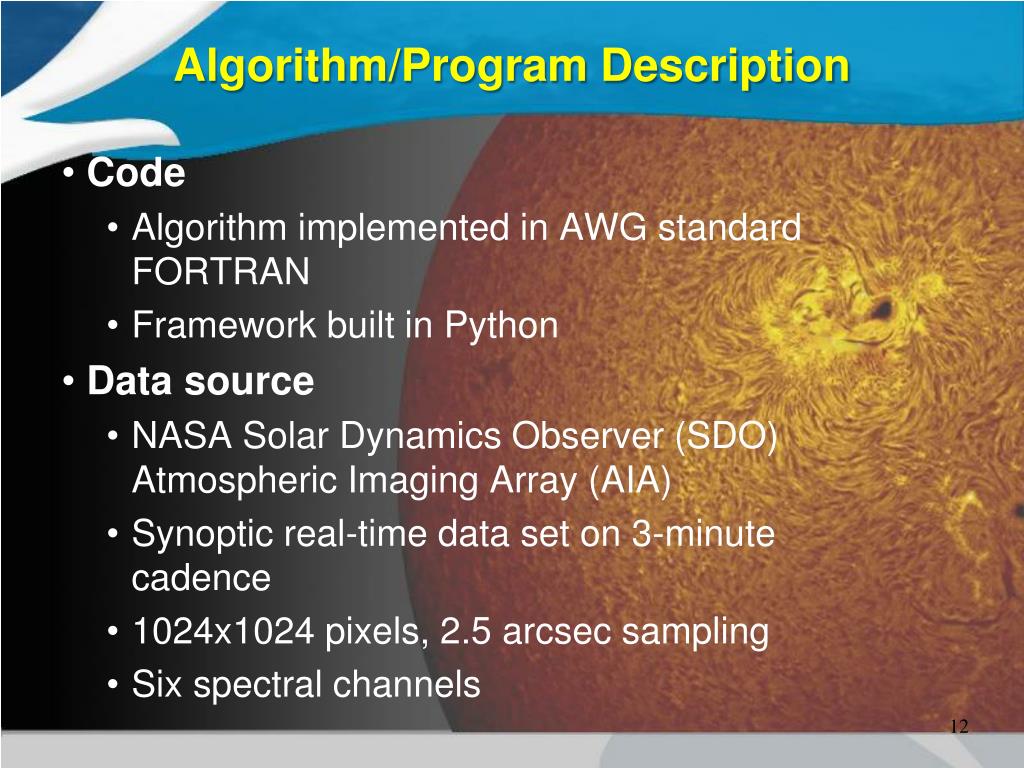 Algorithm/Program Description

• Code
• Algorithm implemented in AWG standard FORTRAN
• Framework built in Python
• Data source
• NASA Solar Dynamics Observer (SDO) Atmospheric Imaging Array (AIA)
• Synoptic real-time data set on 3-minute cadence
• 1024x1024 pixels, 2.5 arcsec sampling
• Six spectral channels

12